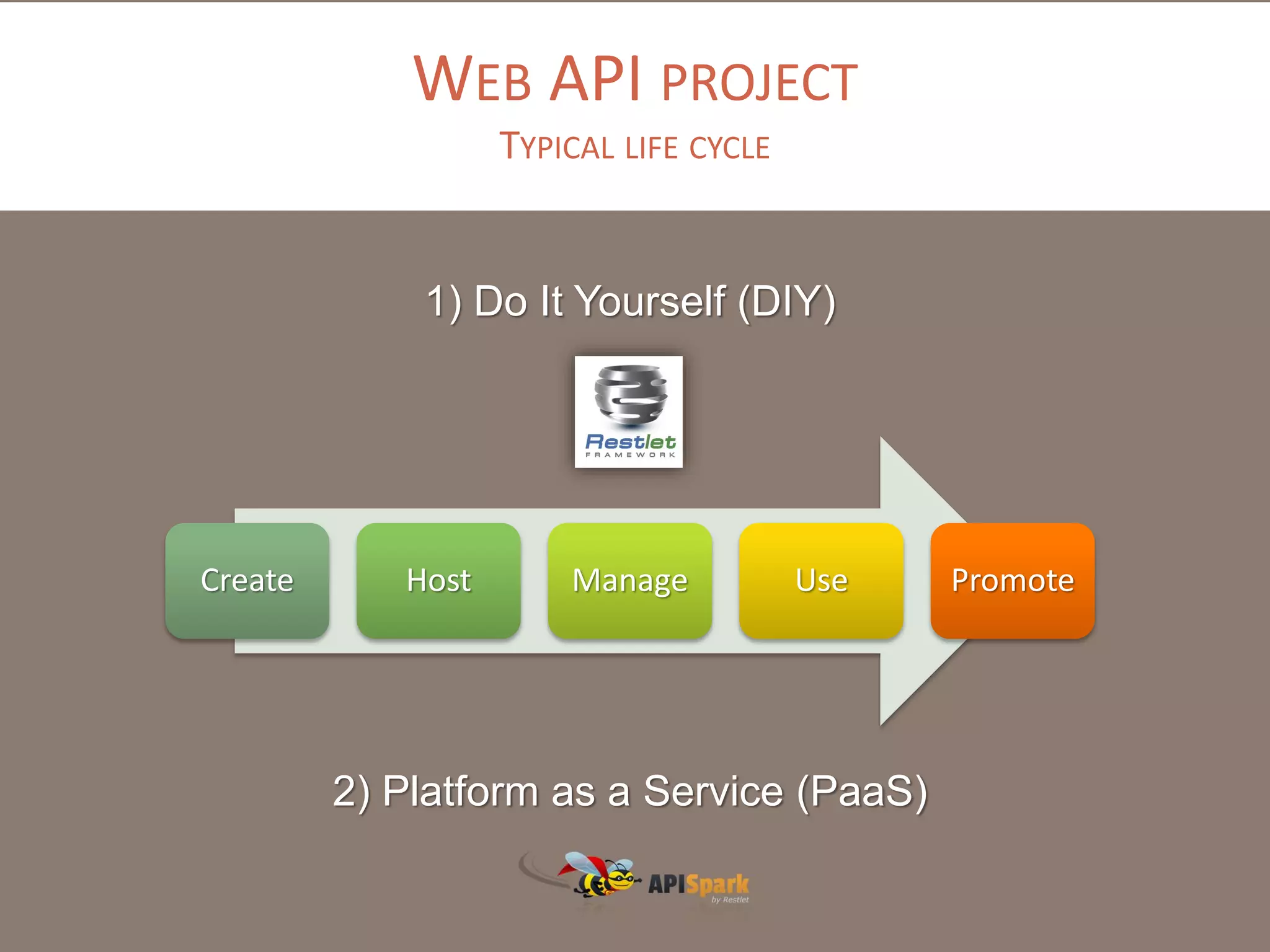 WEB API PROJECT

TYPICAL LIFE CYCLE

1) Do It Yourself (DIY)

Restlet FRAMEWORK

Create

Host

Manage

Use

Promote

2) Platform as a Service (PaaS)

APISpark by Restlet